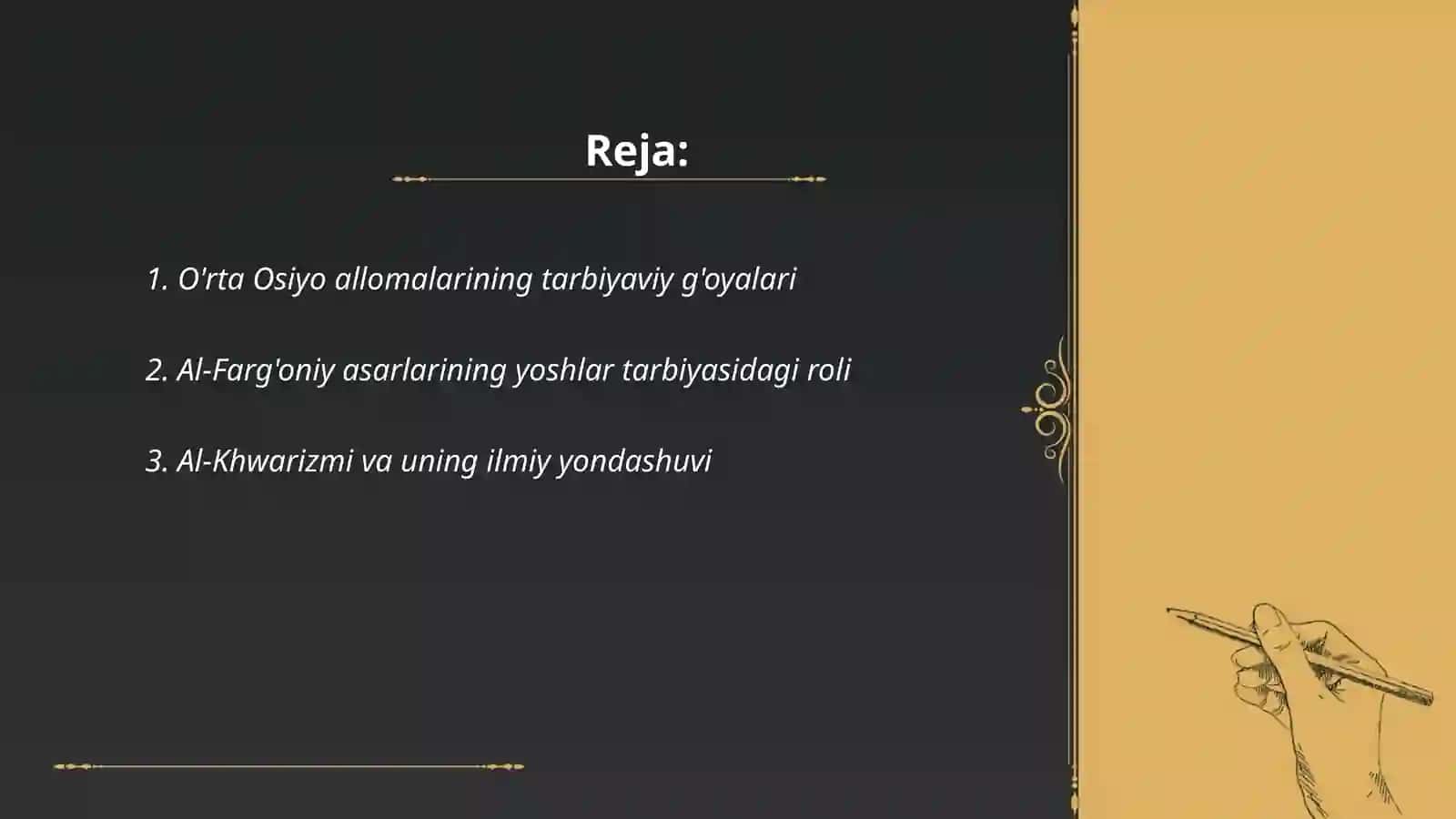 Reja:

1. O'rta Osiyo allomalarining tarbiyaviy g'oyalari

2. Al-Farg'oniy asarlarining yoshlar tarbiyasidagi roli

3. Al-Khwarizmi va uning ilmiy yondashuvi